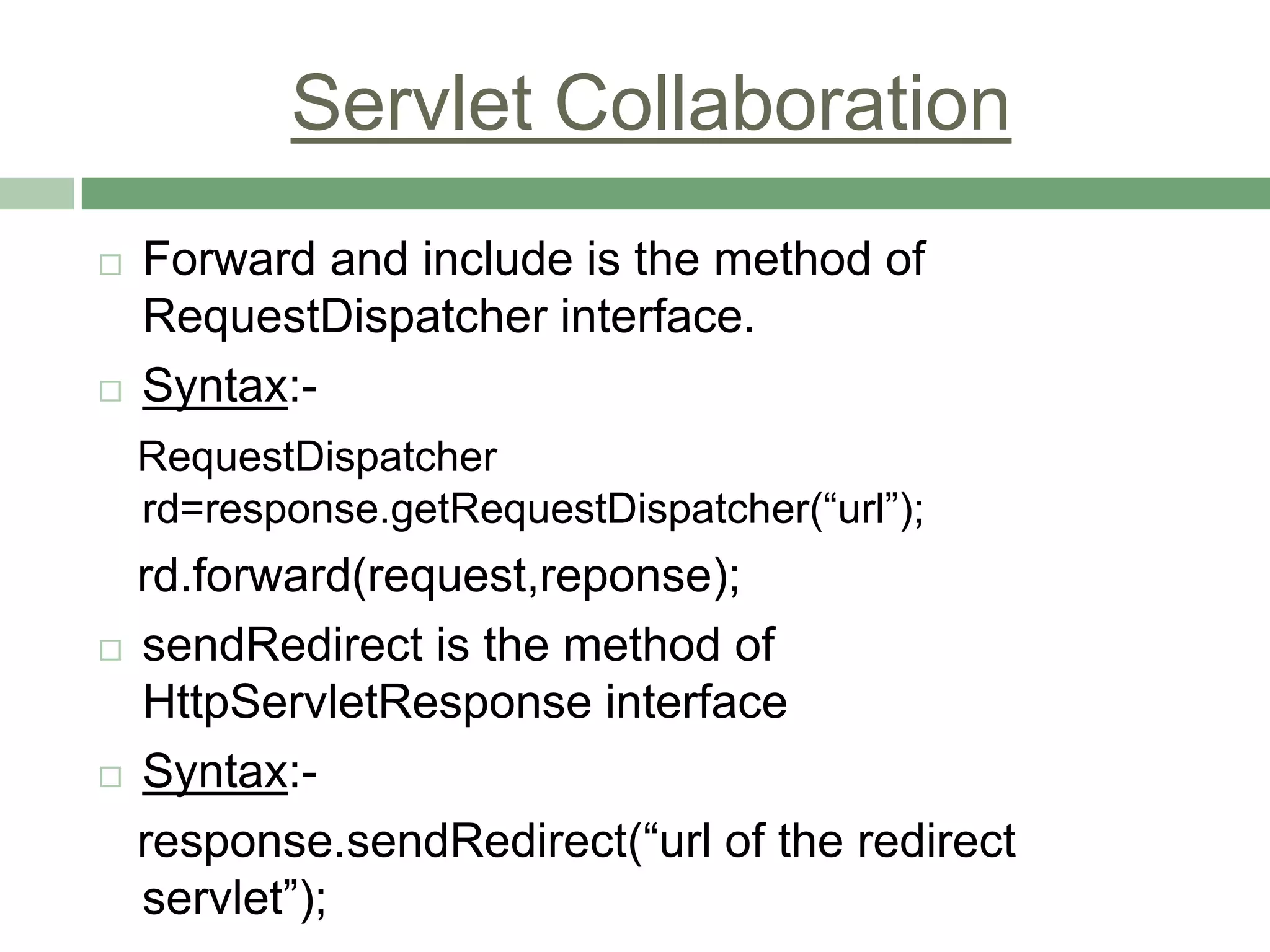 Servlet Collaboration

□ Forward and include is the method of RequestDispatcher interface.

□ Syntax:-

RequestDispatcher rd=response.getRequestDispatcher(“url”);

rd.forward(request,reponse);

□ sendRedirect is the method of HttpServletResponse interface

□ Syntax:-

response.sendRedirect(“url of the redirect servlet”);